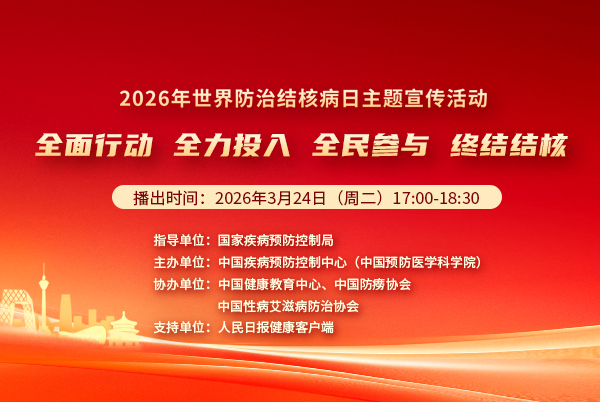 2026年世界防治结核病日主题宣传活动

全面行动 全力投入 全民参与 终结结核

播出时间：2026年3月24日（周二）17:00-18:30

指导单位：国家疾病预防控制局
主办单位：中国疾病预防控制中心（中国预防医学科学院）
协办单位：中国健康教育中心、中国防痨协会
中国性病艾滋病防治协会
支持单位：人民日报健康客户端